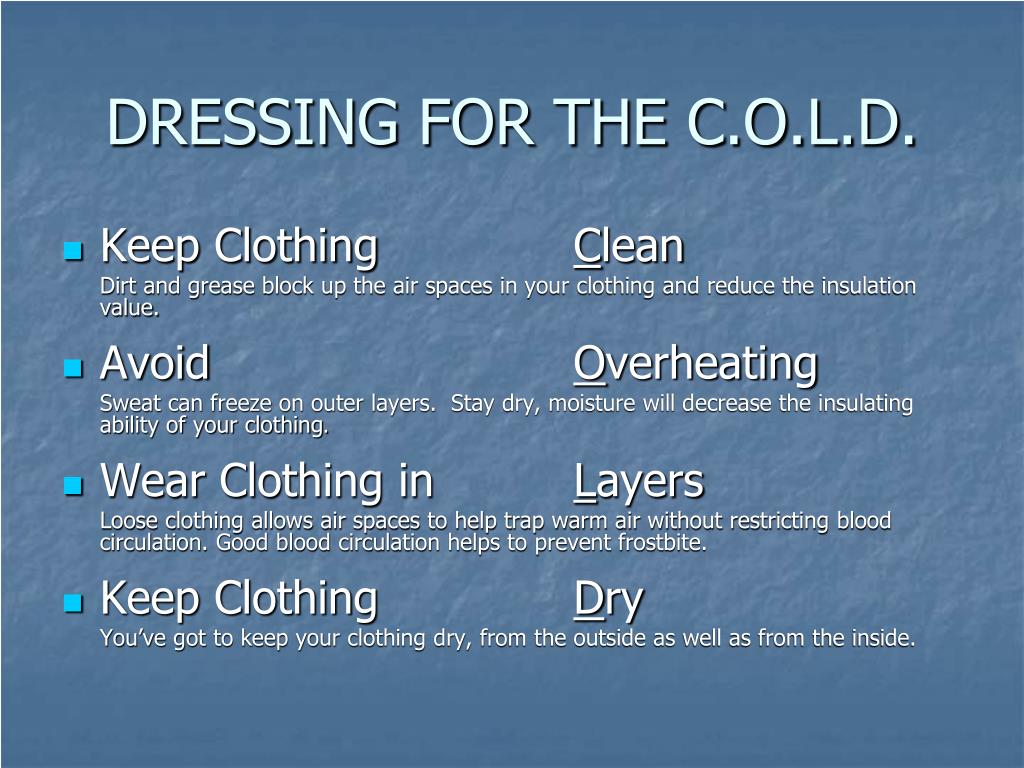 DRESSING FOR THE C.O.L.D.

Keep Clothing Clean
Dirt and grease block up the air spaces in your clothing and reduce the insulation value.

Avoid Overheating
Sweat can freeze on outer layers. Stay dry, moisture will decrease the insulating ability of your clothing.

Wear Clothing in Layers
Loose clothing allows air spaces to help trap warm air without restricting blood circulation. Good blood circulation helps to prevent frostbite.

Keep Clothing Dry
You've got to keep your clothing dry, from the outside as well as from the inside.